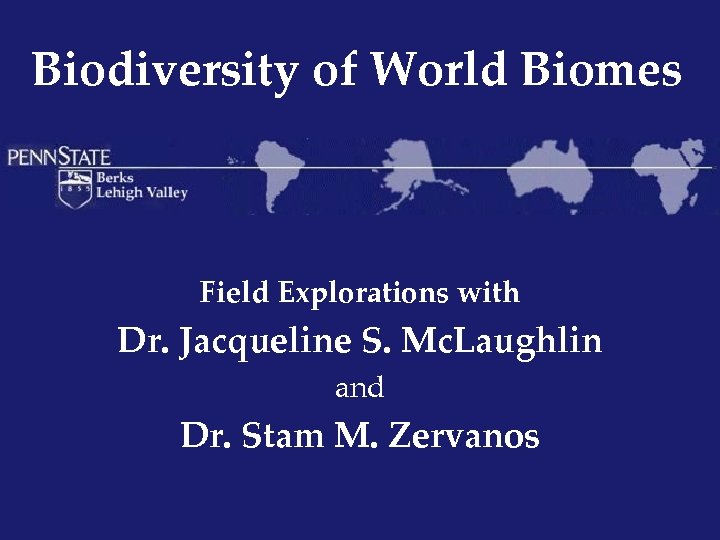 Biodiversity of World Biomes

PENNSTATE
1855
Berks
Lehigh Valley

Field Explorations with
Dr. Jacqueline S. McLaughlin
and
Dr. Stam M. Zervanos